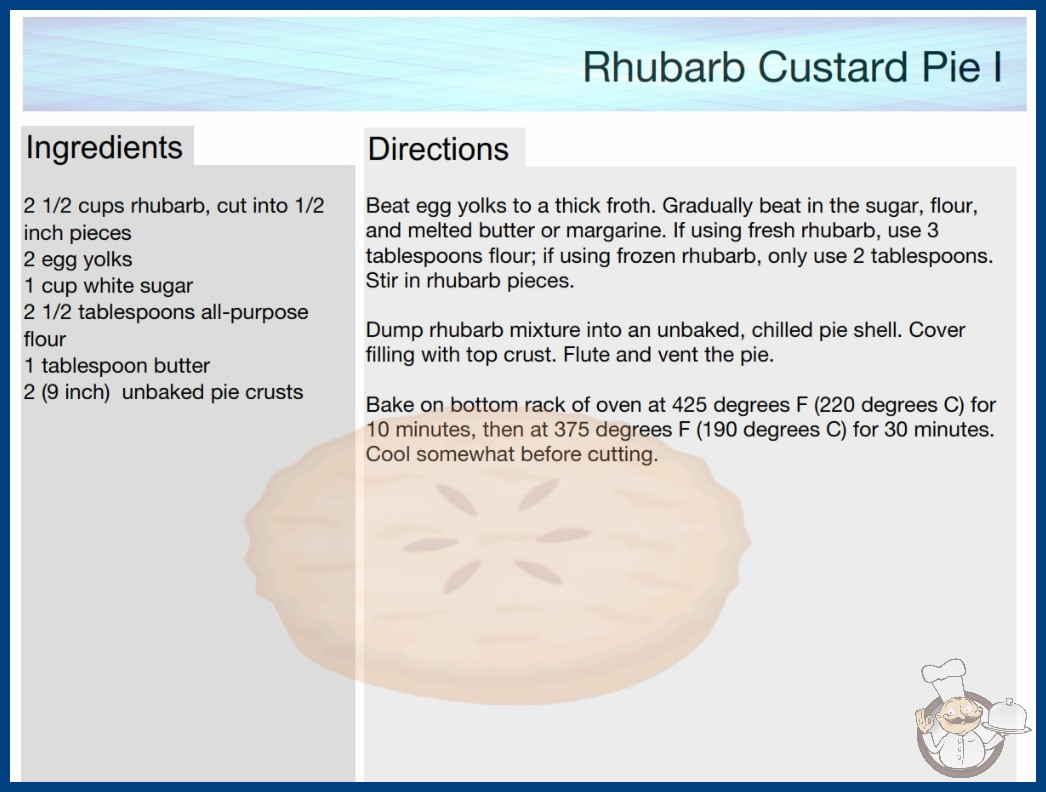 Rhubarb Custard Pie I

Ingredients

2 1/2 cups rhubarb, cut into 1/2 inch pieces
2 egg yolks
1 cup white sugar
2 1/2 tablespoons all-purpose flour
1 tablespoon butter
2 (9 inch) unbaked pie crusts

Directions

Beat egg yolks to a thick froth. Gradually beat in the sugar, flour, and melted butter or margarine. If using fresh rhubarb, use 3 tablespoons flour; if using frozen rhubarb, only use 2 tablespoons. Stir in rhubarb pieces.

Dump rhubarb mixture into an unbaked, chilled pie shell. Cover filling with top crust. Flute and vent the pie.

Bake on bottom rack of oven at 425 degrees F (220 degrees C) for 10 minutes, then at 375 degrees F (190 degrees C) for 30 minutes. Cool somewhat before cutting.